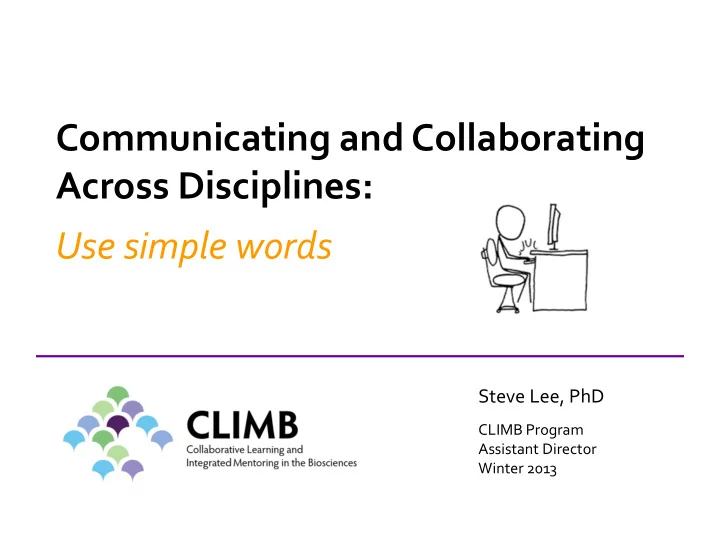 Communicating and Collaborating Across Disciplines:

Use simple words

CLIMB
Collaborative Learning and Integrated Mentoring in the Biosciences

Steve Lee, PhD

CLIMB Program
Assistant Director
Winter 2013